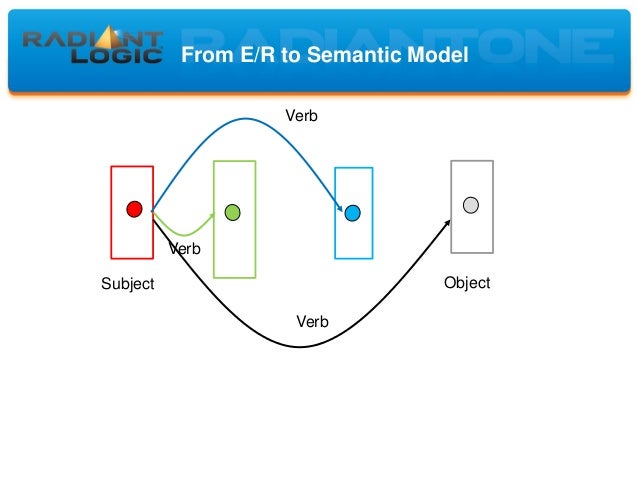 RADIANT LOGIC

RADIANTONE

From E/R to Semantic Model

Verb

Verb

Subject

Object

Verb